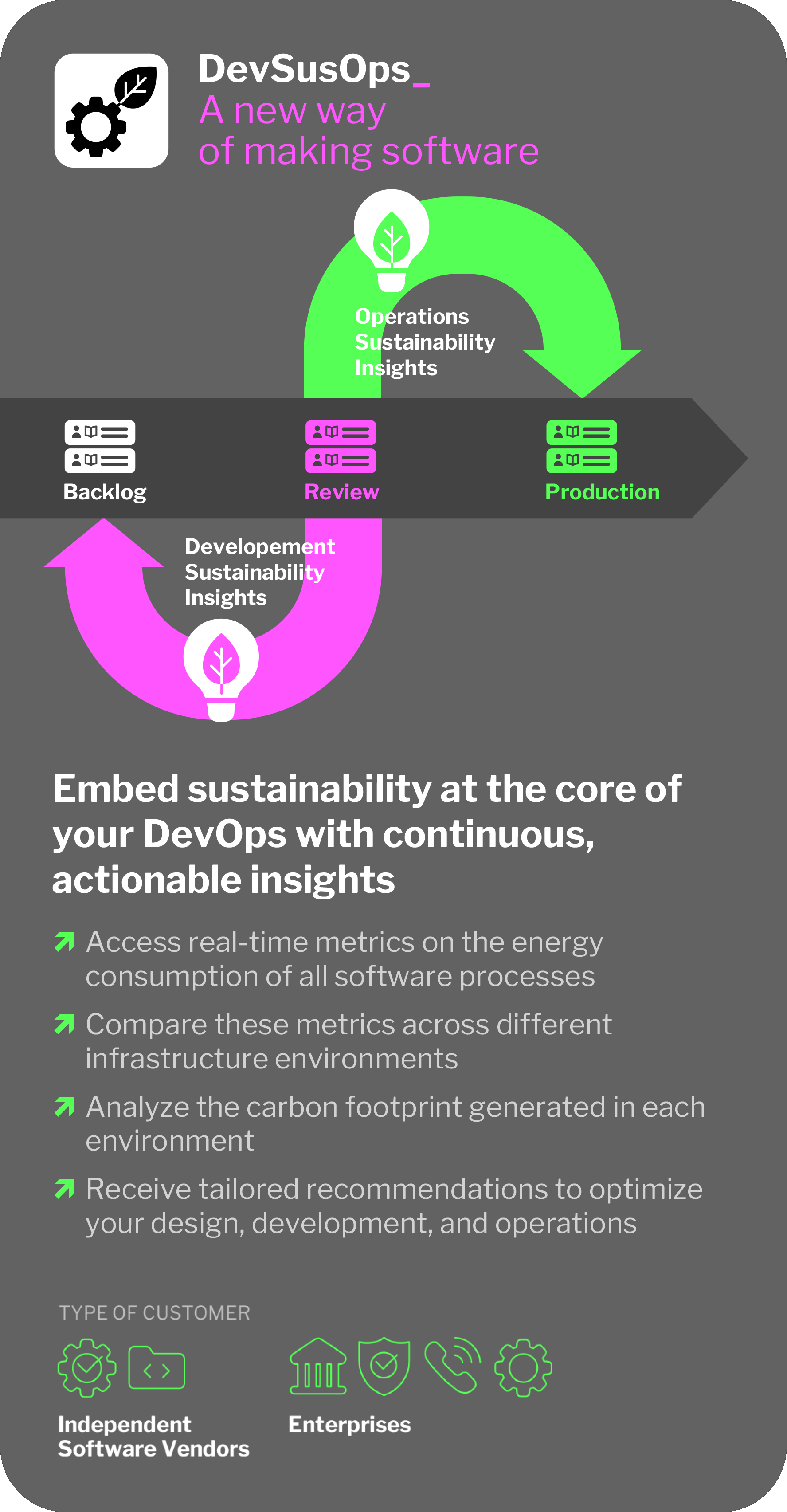 DevSusOps_
A new way of making software

Operations Sustainability Insights

Backlog

Review

Production

Developement Sustainability Insights

Embed sustainability at the core of your DevOps with continuous, actionable insights

Access real-time metrics on the energy consumption of all software processes

Compare these metrics across different infrastructure environments

Analyze the carbon footprint generated in each environment

Receive tailored recommendations to optimize your design, development, and operations

TYPE OF CUSTOMER

Independent Software Vendors

Enterprises